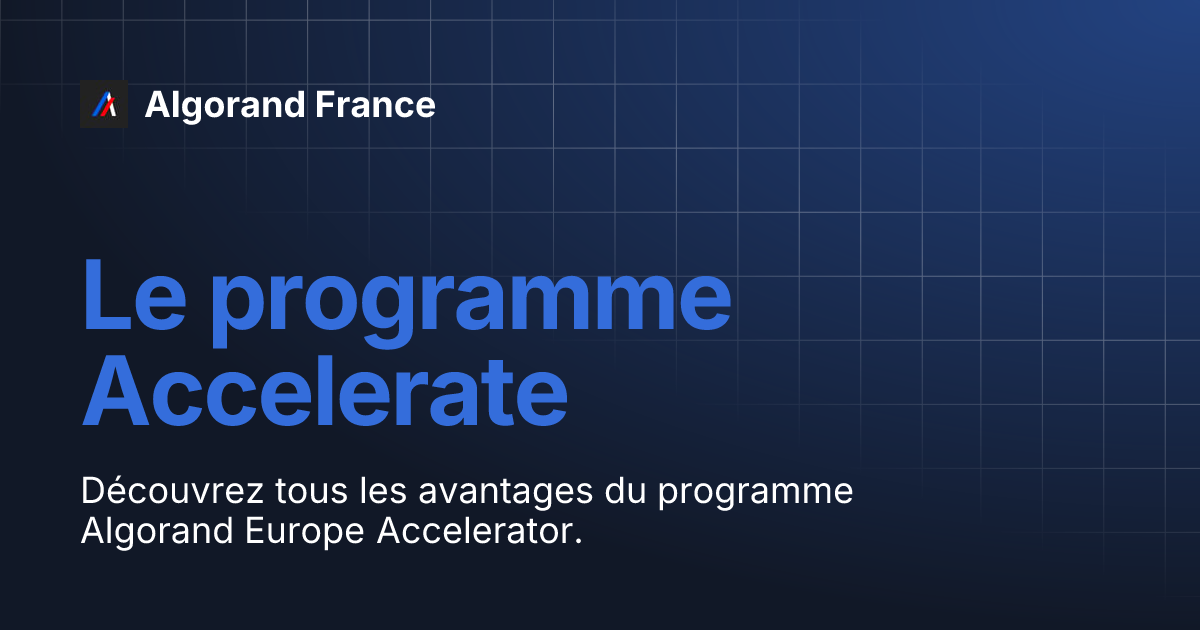 Algorand France

Le programme Accelerate

Découvrez tous les avantages du programme Algorand Europe Accelerator.